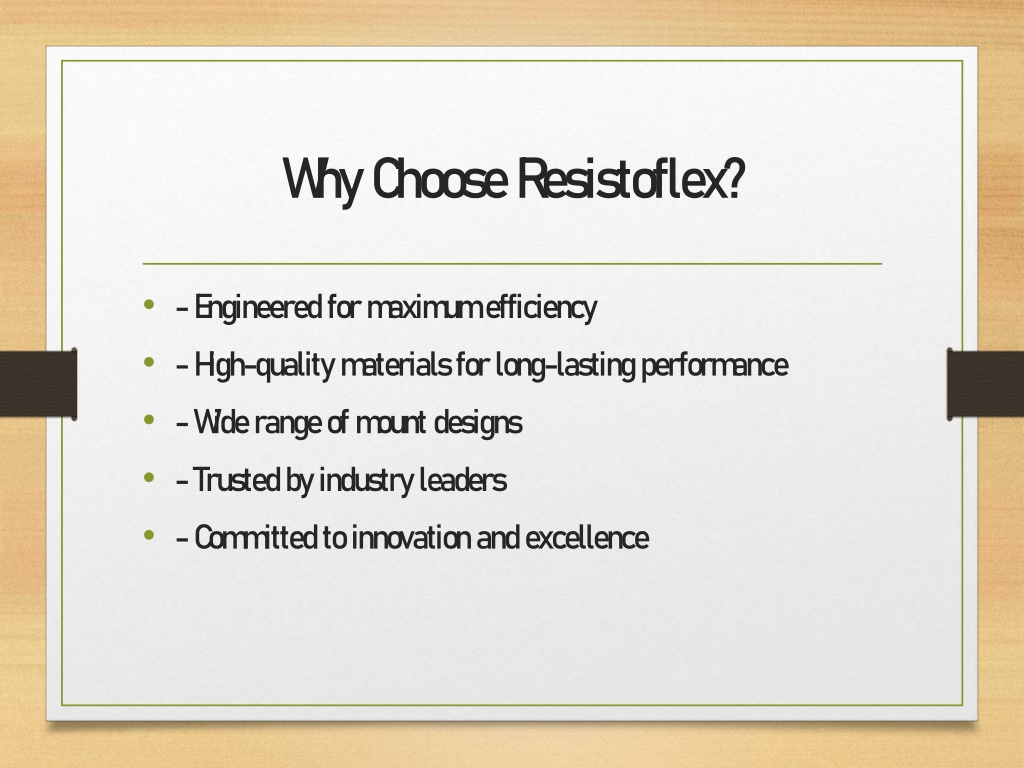 Why Choose Resistoflex?

- - Engineered for maximum efficiency
- - High-quality materials for long-lasting performance
- - Wide range of mount designs
- - Trusted by industry leaders
- - Committed to innovation and excellence